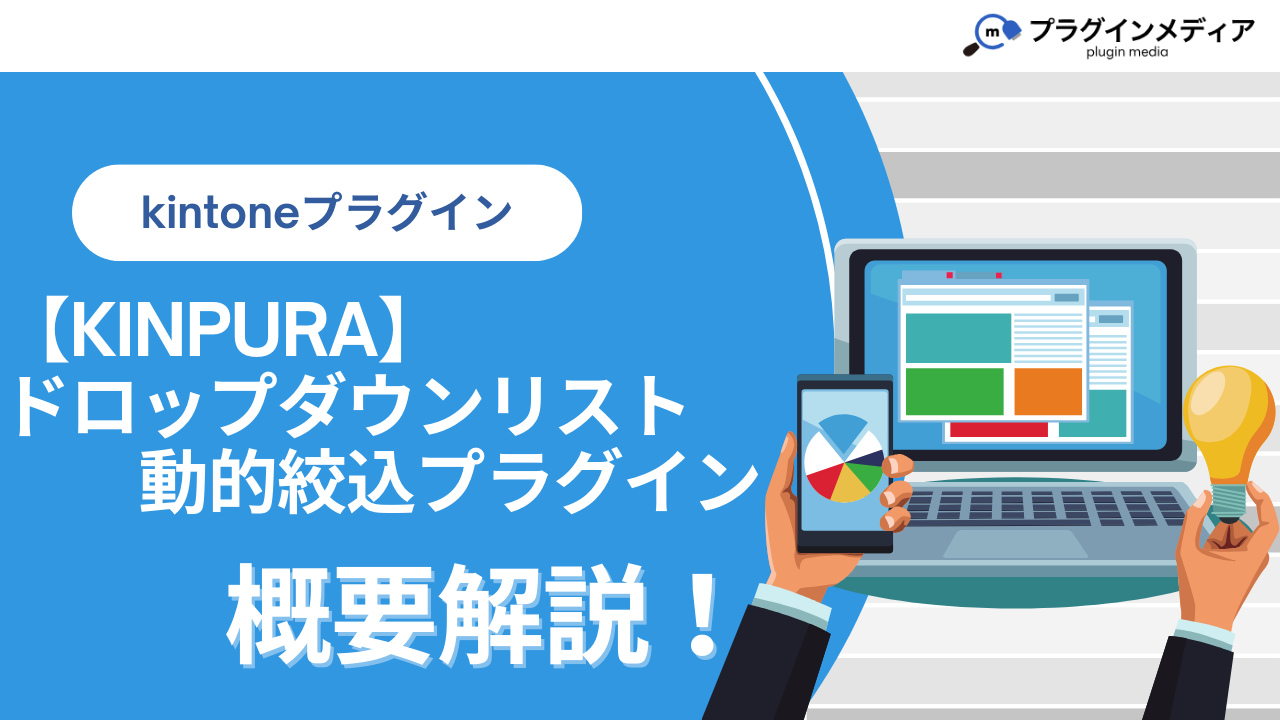 m プラグインメディア
plugin media

kintoneプラグイン

【KINPURA】
ドロップダウンリスト
動的絞込プラグイン

概要解説！